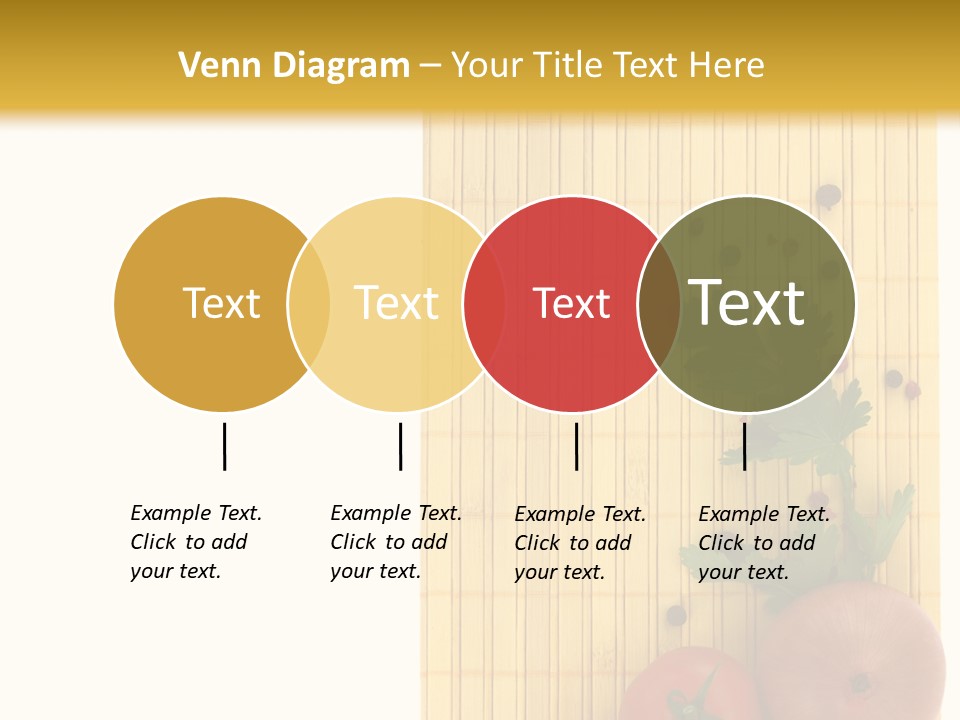 Venn Diagram – Your Title Text Here

Text

Text

Text

Text

Example Text. Click to add your text.

Example Text. Click to add your text.

Example Text. Click to add your text.

Example Text. Click to add your text.